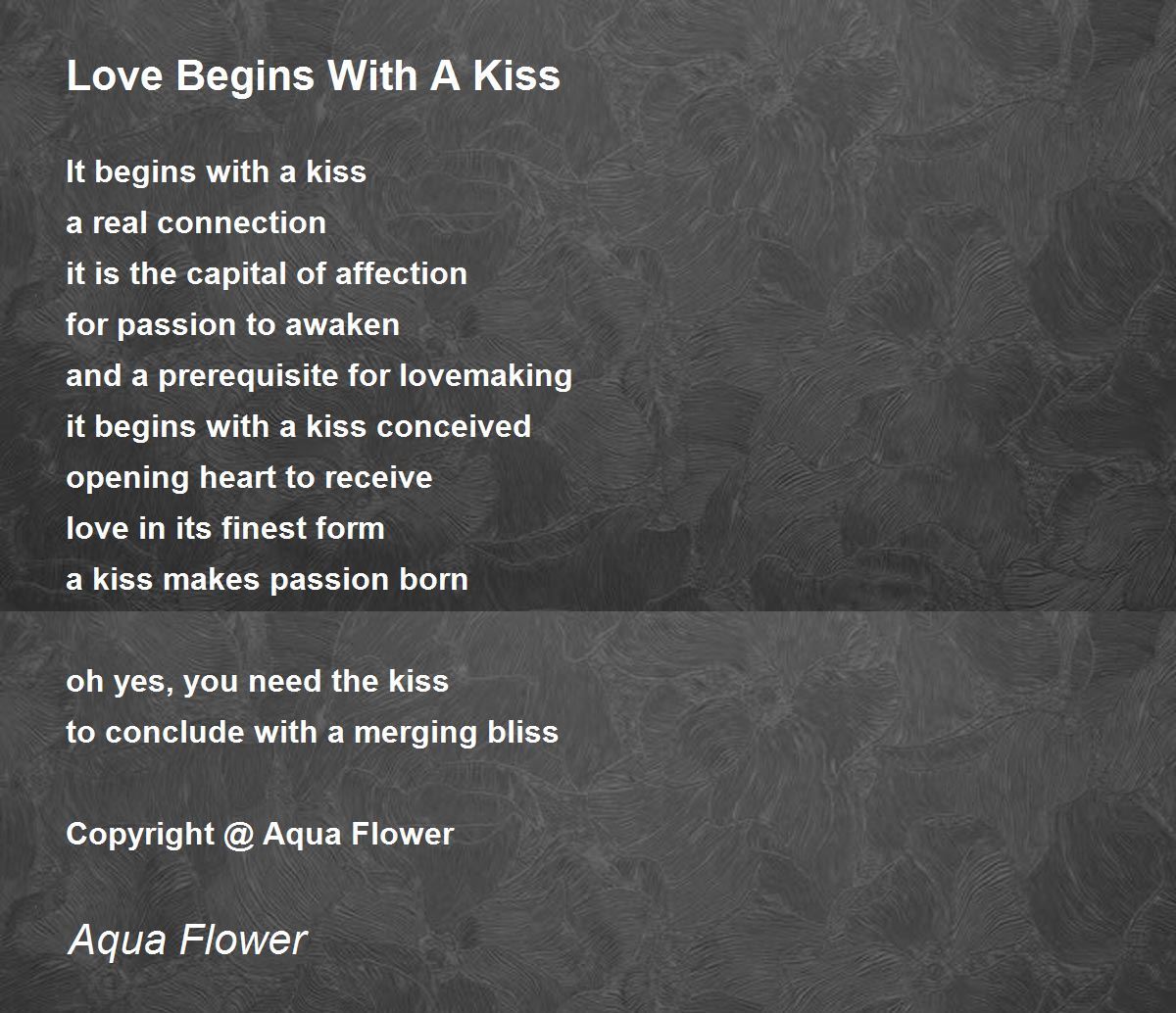 Love Begins With A Kiss

It begins with a kiss
a real connection
it is the capital of affection
for passion to awaken
and a prerequisite for lovemaking
it begins with a kiss conceived
opening heart to receive
love in its finest form
a kiss makes passion born

oh yes, you need the kiss
to conclude with a merging bliss

Copyright @ Aqua Flower

Aqua Flower